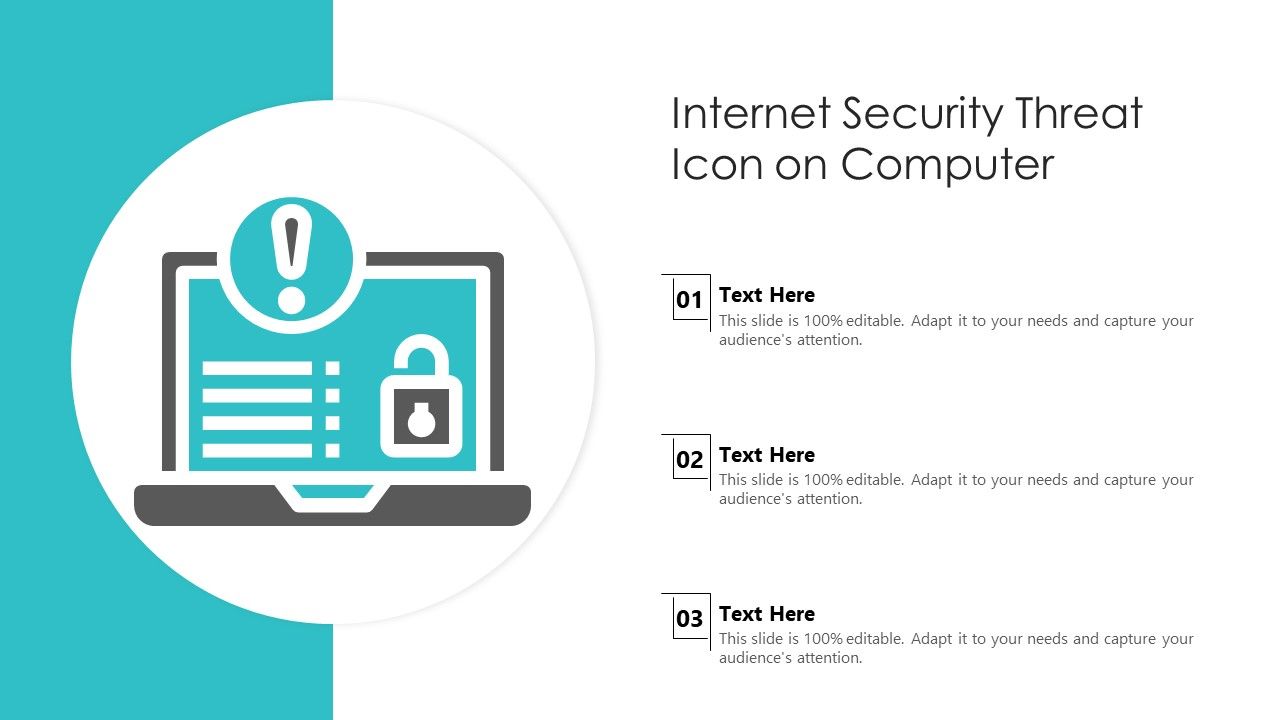 Internet Security Threat Icon on Computer

01
Text Here
This slide is 100% editable. Adapt it to your needs and capture your audience's attention.

02
Text Here
This slide is 100% editable. Adapt it to your needs and capture your audience's attention.

03
Text Here
This slide is 100% editable. Adapt it to your needs and capture your audience's attention.